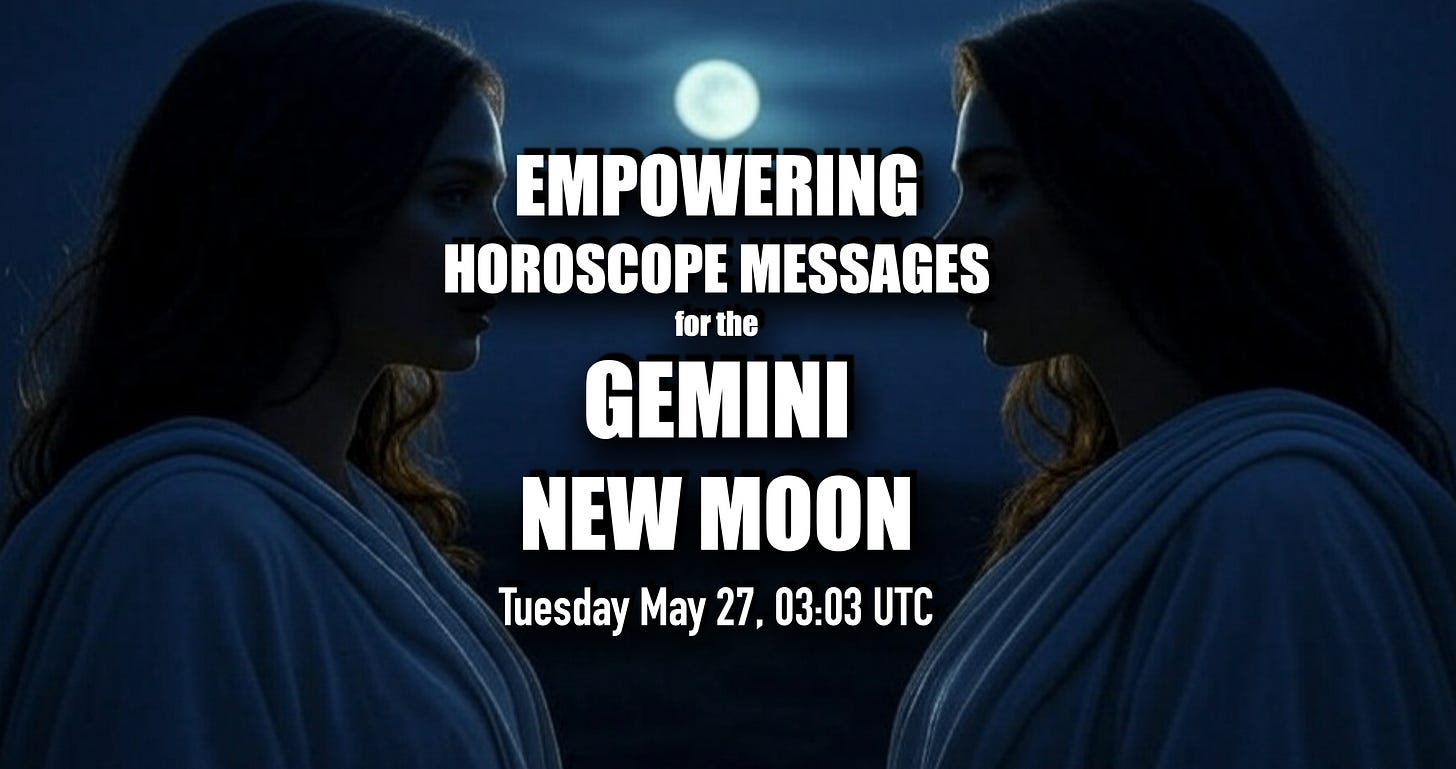 EMPOWERING
HOROSCOPE MESSAGES
for the
GEMINI
NEW MOON
Tuesday May 27, 03:03 UTC